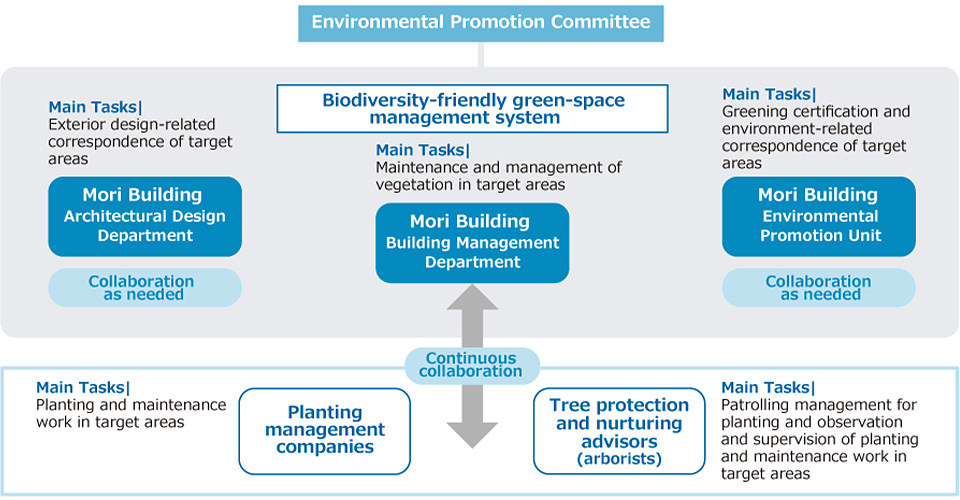 Environmental Promotion Committee

Biodiversity-friendly green-space management system

Main Tasks|
Exterior design-related correspondence of target areas

Mori Building
Architectural Design Department

Collaboration as needed

Main Tasks|
Maintenance and management of vegetation in target areas

Mori Building
Building Management Department

Main Tasks|
Greening certification and environment-related correspondence of target areas

Mori Building
Environmental Promotion Unit

Collaboration as needed

Continuous collaboration

Main Tasks|
Planting and maintenance work in target areas

Planting management companies

Tree protection and nurturing advisors
(arborists)

Main Tasks|
Patrolling management for planting and observation and supervision of planting and maintenance work in target areas